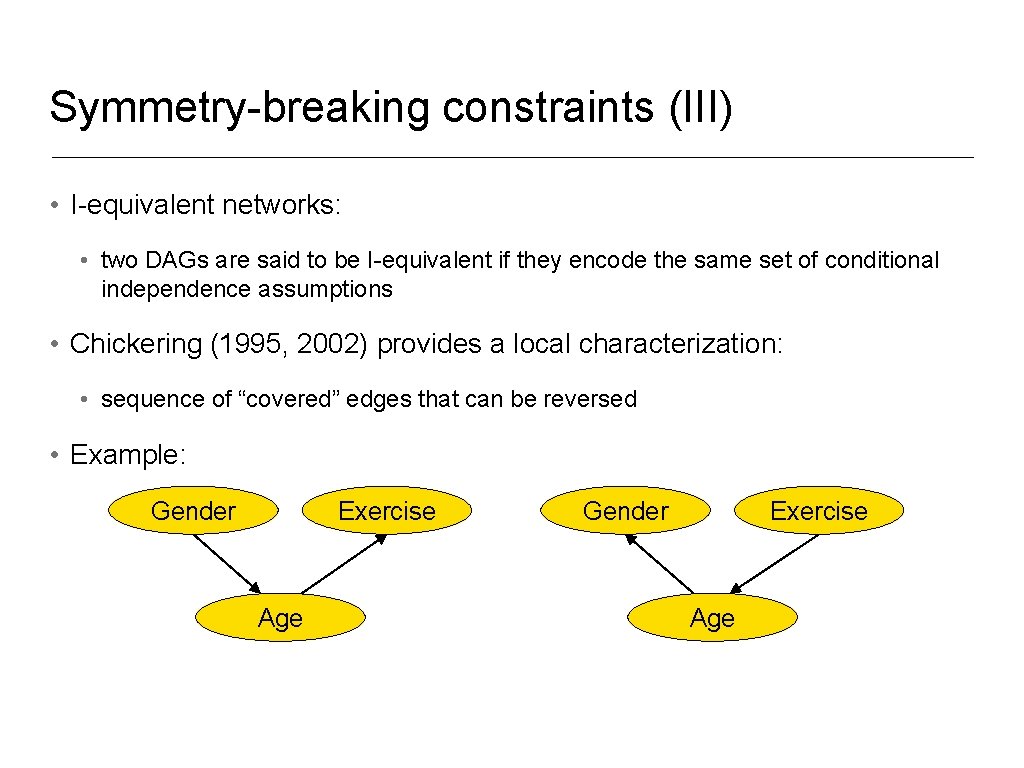 Symmetry-breaking constraints (III)

• I-equivalent networks:

• two DAGs are said to be I-equivalent if they encode the same set of conditional independence assumptions

• Chickering (1995, 2002) provides a local characterization:

• sequence of “covered” edges that can be reversed

• Example:

Gender

Exercise

Age

Gender

Exercise

Age